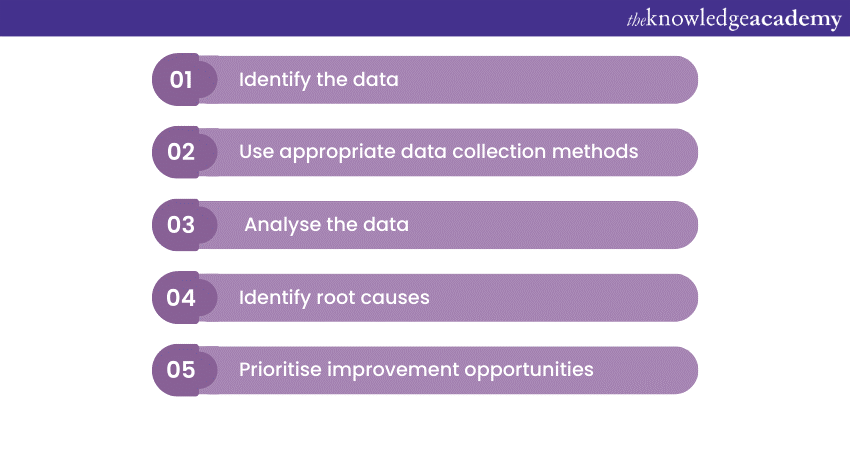 theknowledgeacademy

01 Identify the data

02 Use appropriate data collection methods

03 Analyse the data

04 Identify root causes

05 Prioritise improvement opportunities